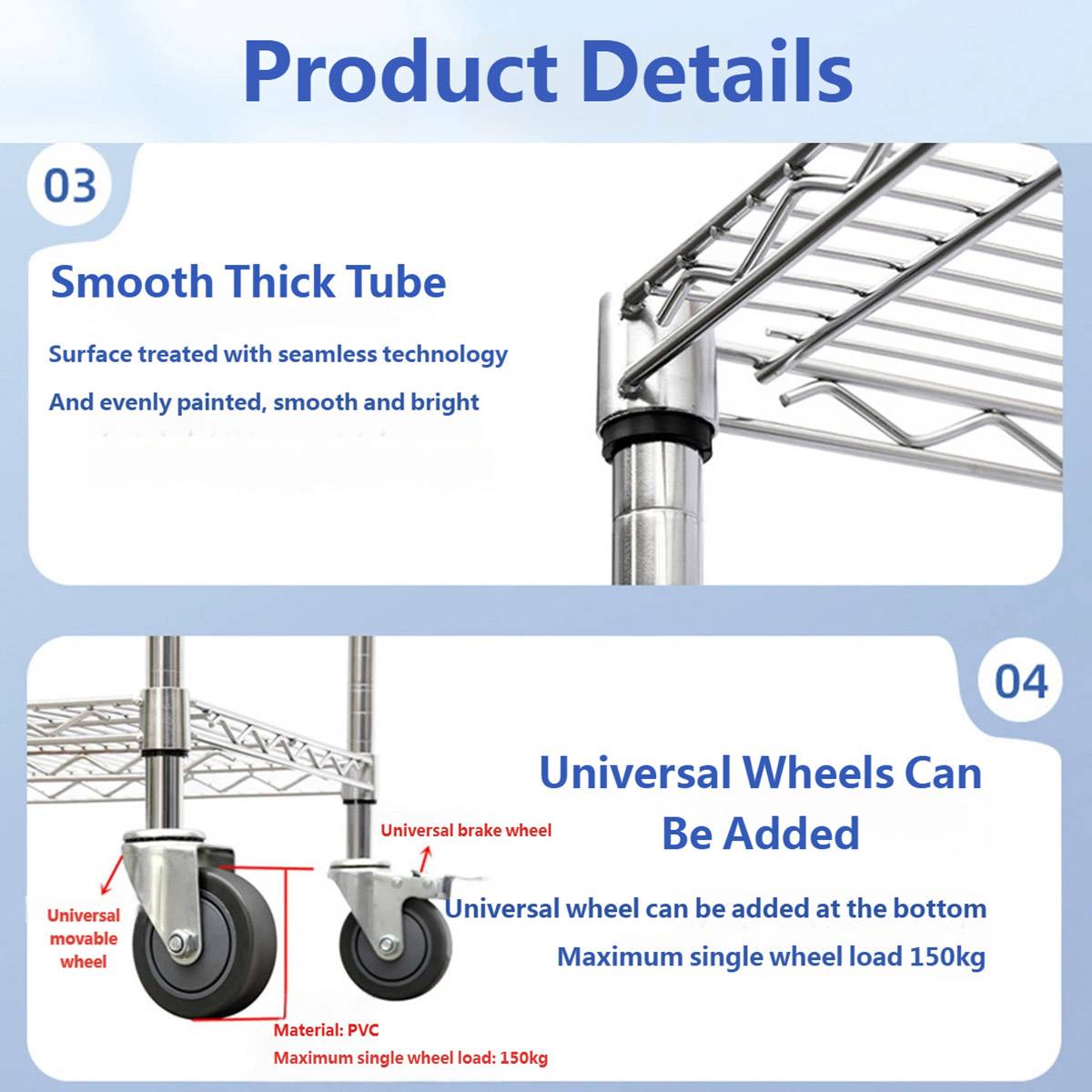 Product Details

03

Smooth Thick Tube

Surface treated with seamless technology

And evenly painted, smooth and bright

04

Universal Wheels Can Be Added

Universal wheel can be added at the bottom

Maximum single wheel load 150kg

Universal brake wheel

Universal movable wheel

Material: PVC

Maximum single wheel load: 150kg